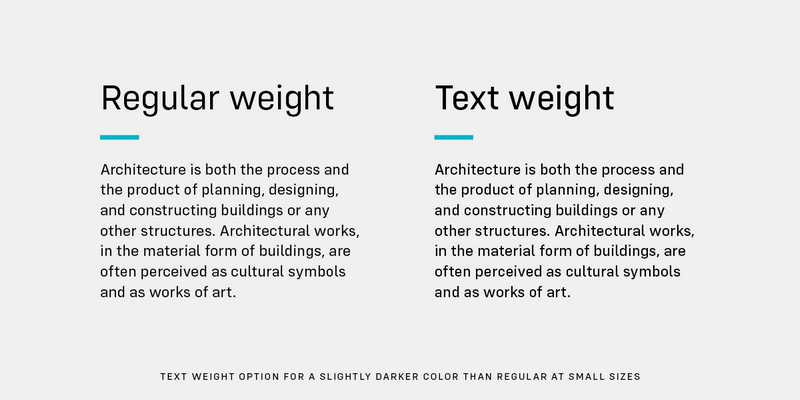 Regular weight

Architecture is both the process and the product of planning, designing, and constructing buildings or any other structures. Architectural works, in the material form of buildings, are often perceived as cultural symbols and as works of art.

Text weight

Architecture is both the process and the product of planning, designing, and constructing buildings or any other structures. Architectural works, in the material form of buildings, are often perceived as cultural symbols and as works of art.

TEXT WEIGHT OPTION FOR A SLIGHTLY DARKER COLOR THAN REGULAR AT SMALL SIZES